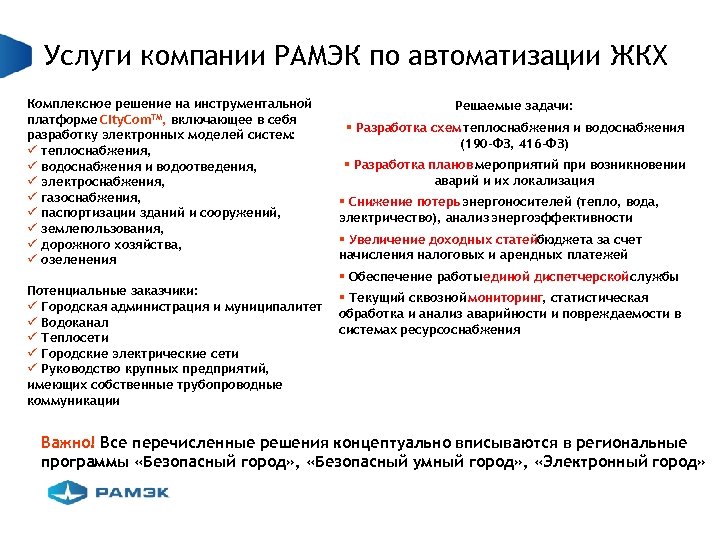 Услуги компании РАМЭК по автоматизации ЖКХ

Комплексное решение на инструментальной платформе CityCom™, включающее в себя разработку электронных моделей систем:
✓ теплоснабжения,
✓ водоснабжения и водоотведения,
✓ электроснабжения,
✓ газоснабжения,
✓ паспортизации зданий и сооружений,
✓ землепользования,
✓ дорожного хозяйства,
✓ озеленения

Потенциальные заказчики:
✓ Городская администрация и муниципалитет
✓ Водоканал
✓ Теплосети
✓ Городские электрические сети
✓ Руководство крупных предприятий, имеющих собственные трубопроводные коммуникации

Решаемые задачи:

▪ Разработка схем теплоснабжения и водоснабжения (190-ФЗ, 416-ФЗ)

▪ Разработка планов мероприятий при возникновении аварий и их локализация

▪ Снижение потерь энергоносителей (тепло, вода, электричество), анализ энергоэффективности

▪ Увеличение доходных статей бюджета за счет начисления налоговых и арендных платежей

▪ Обеспечение работы единой диспетчерской службы

▪ Текущий сквозной мониторинг, статистическая обработка и анализ аварийности и повреждаемости в системах ресурсоснабжения

Важно! Все перечисленные решения концептуально вписываются в региональные программы «Безопасный город», «Безопасный умный город», «Электронный город»

РАМЭК